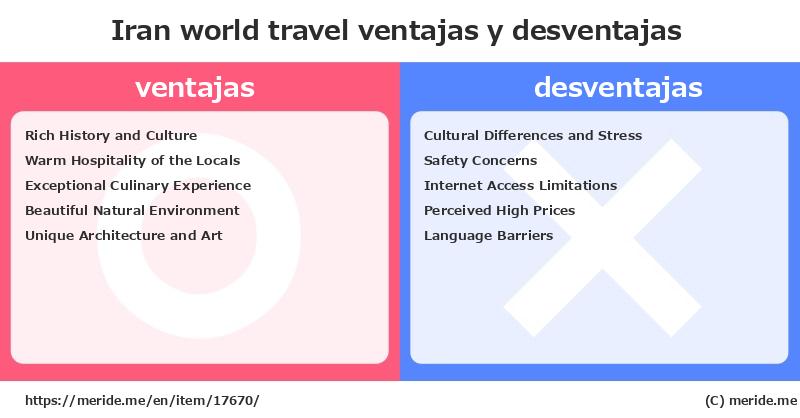 Iran world travel ventajas y desventajas

ventajas

Rich History and Culture
Warm Hospitality of the Locals
Exceptional Culinary Experience
Beautiful Natural Environment
Unique Architecture and Art

desventajas

Cultural Differences and Stress
Safety Concerns
Internet Access Limitations
Perceived High Prices
Language Barriers

https://meride.me/en/item/17670/

(C) meride.me